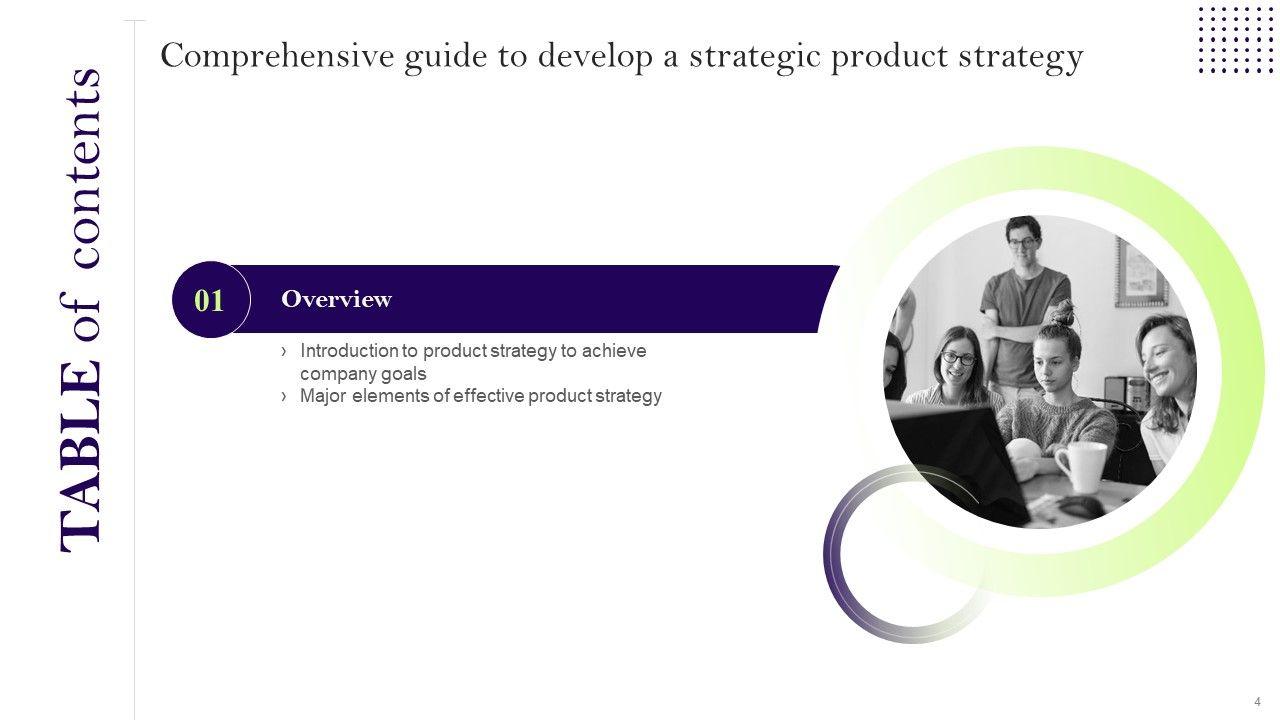 TABLE of contents

Comprehensive guide to develop a strategic product strategy

01

Overview

› Introduction to product strategy to achieve company goals
› Major elements of effective product strategy

4